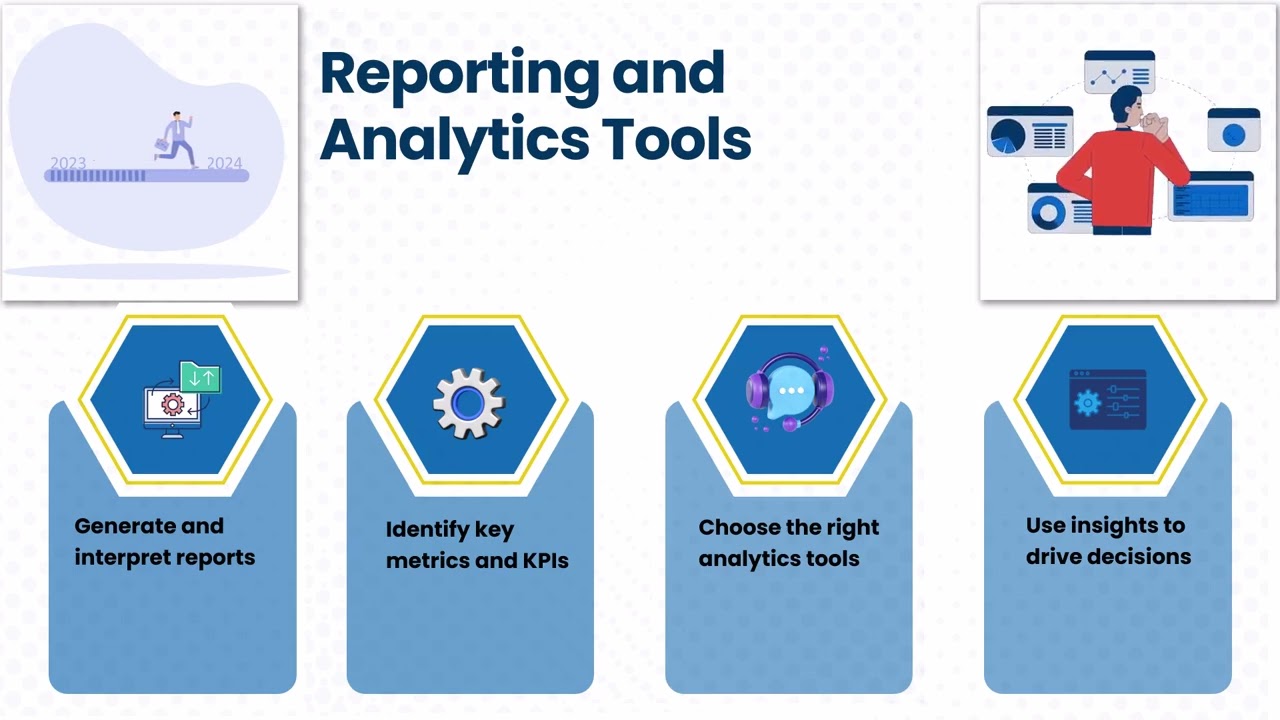 2023

2024

Reporting and Analytics Tools

Generate and interpret reports

Identify key metrics and KPIs

Choose the right analytics tools

Use insights to drive decisions